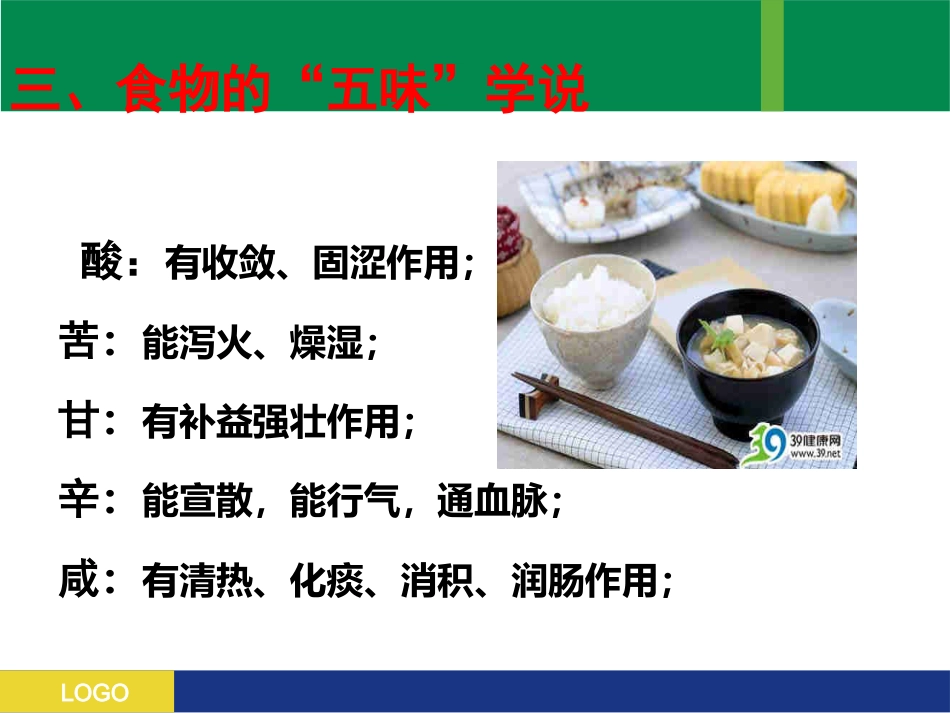 三、食物的“五味”学说

酸：有收敛、固涩作用；

苦：能泻火、燥湿；

甘：有补益强壮作用；

辛：能宣散，能行气，通血脉；

咸：有清热、化痰、消积、润肠作用；

39健康网 www.39.net

LOGO